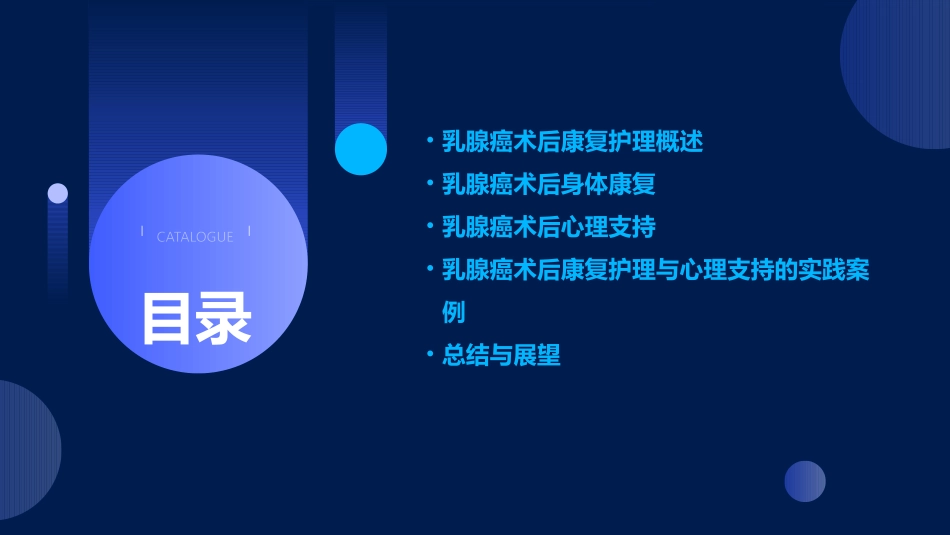 CATALOGUE

目录

• 乳腺癌术后康复护理概述
• 乳腺癌术后身体康复
• 乳腺癌术后心理支持
• 乳腺癌术后康复护理与心理支持的实践案例
• 总结与展望